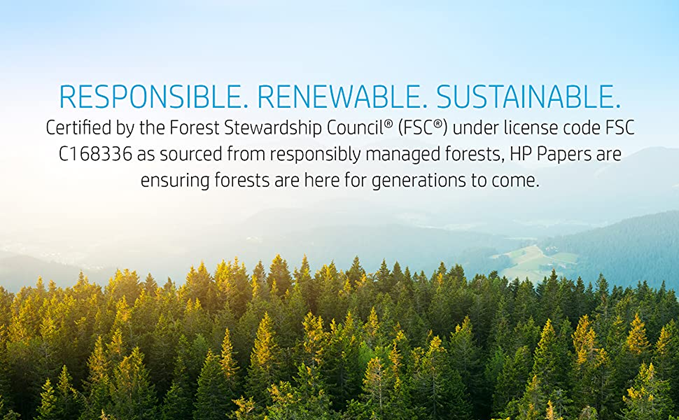 RESPONSIBLE. RENEWABLE. SUSTAINABLE.

Certified by the Forest Stewardship Council® (FSC®) under license code FSC C168336 as sourced from responsibly managed forests, HP Papers are ensuring forests are here for generations to come.